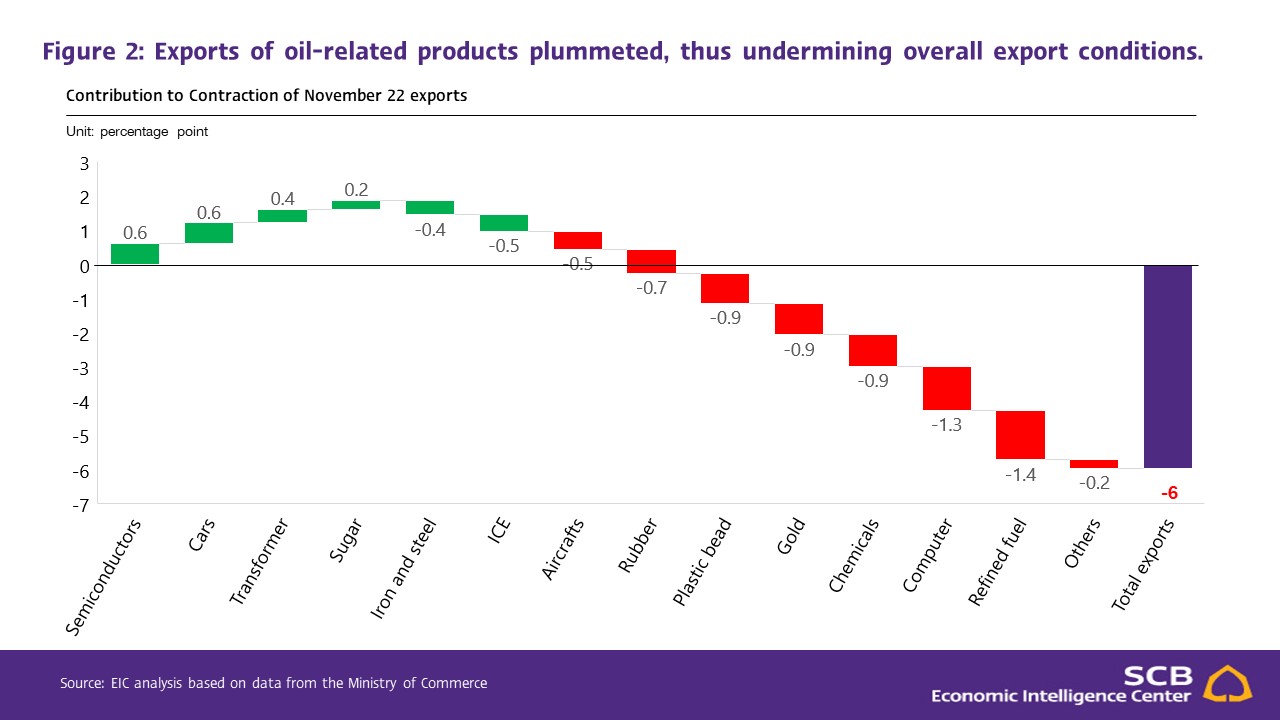 Figure 2: Exports of oil-related products plummeted, thus undermining overall export conditions.

Contribution to Contraction of November 22 exports

Unit: percentage point

3
2
1
0
-1
-2
-3
-4
-5
-6
-7

0.6
0.6
0.4
0.2
-0.4
-0.5
-0.5
-0.7
-0.9
-0.9
-0.9
-1.3
-1.4
-0.2
-6

Semiconductors
Cars
Transformer
Sugar
Iron and steel
ICE
Aircrafts
Rubber
Plastic bead
Gold
Chemicals
Computer
Refined fuel
Others
Total exports

Source: EIC analysis based on data from the Ministry of Commerce

SCB
Economic Intelligence Center